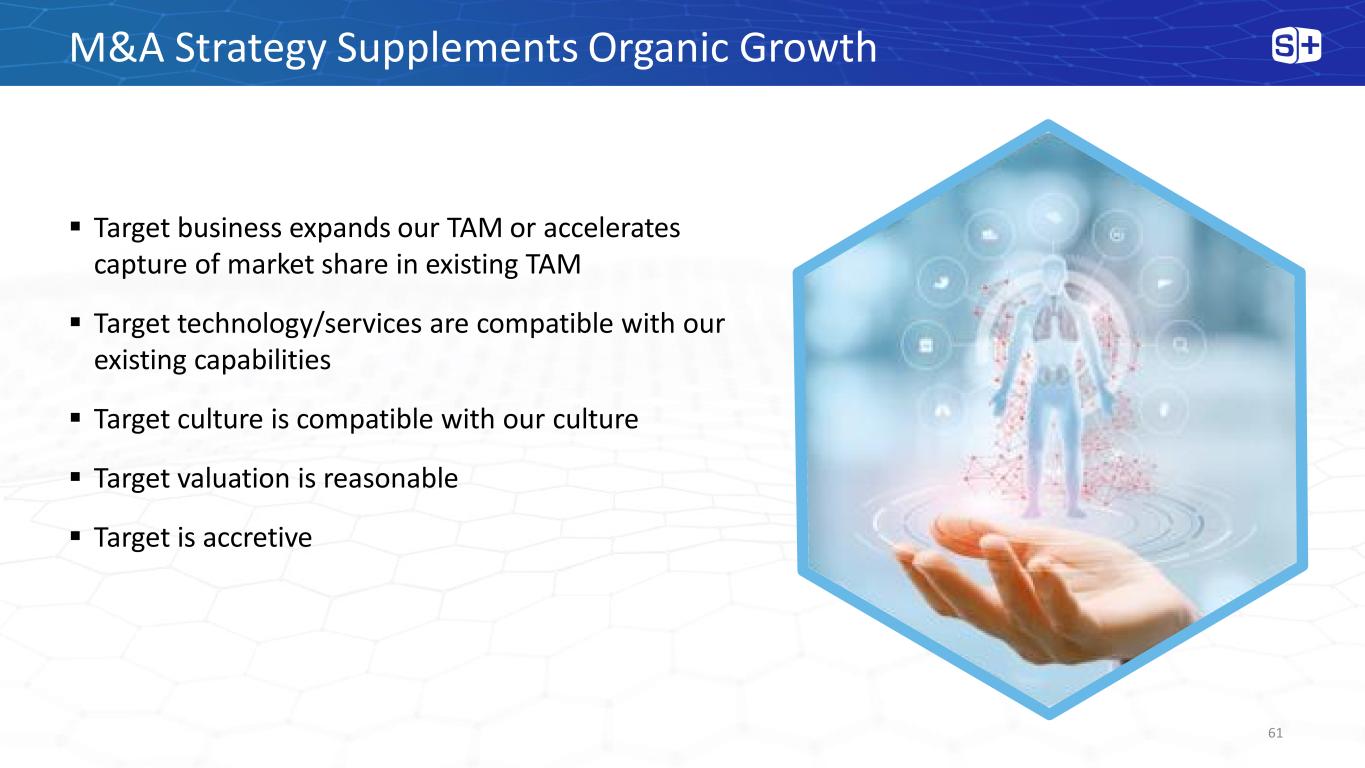 M&A Strategy Supplements Organic Growth

S+

• Target business expands our TAM or accelerates capture of market share in existing TAM

• Target technology/services are compatible with our existing capabilities

• Target culture is compatible with our culture

• Target valuation is reasonable

• Target is accretive

61